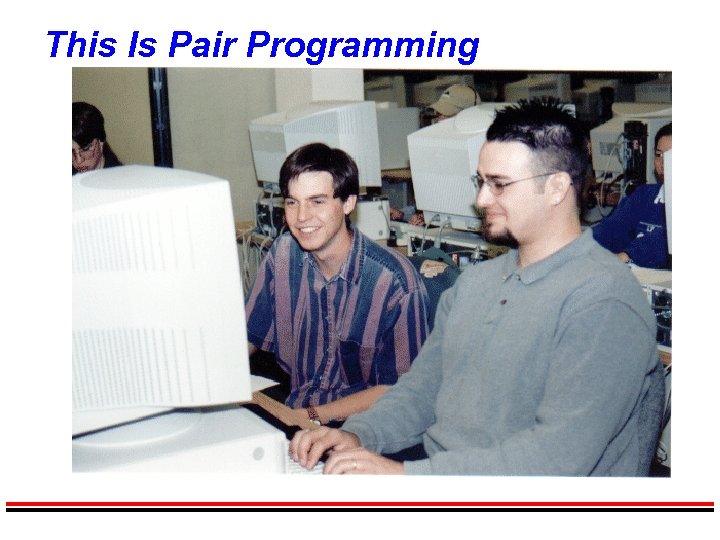 This Is Pair Programming